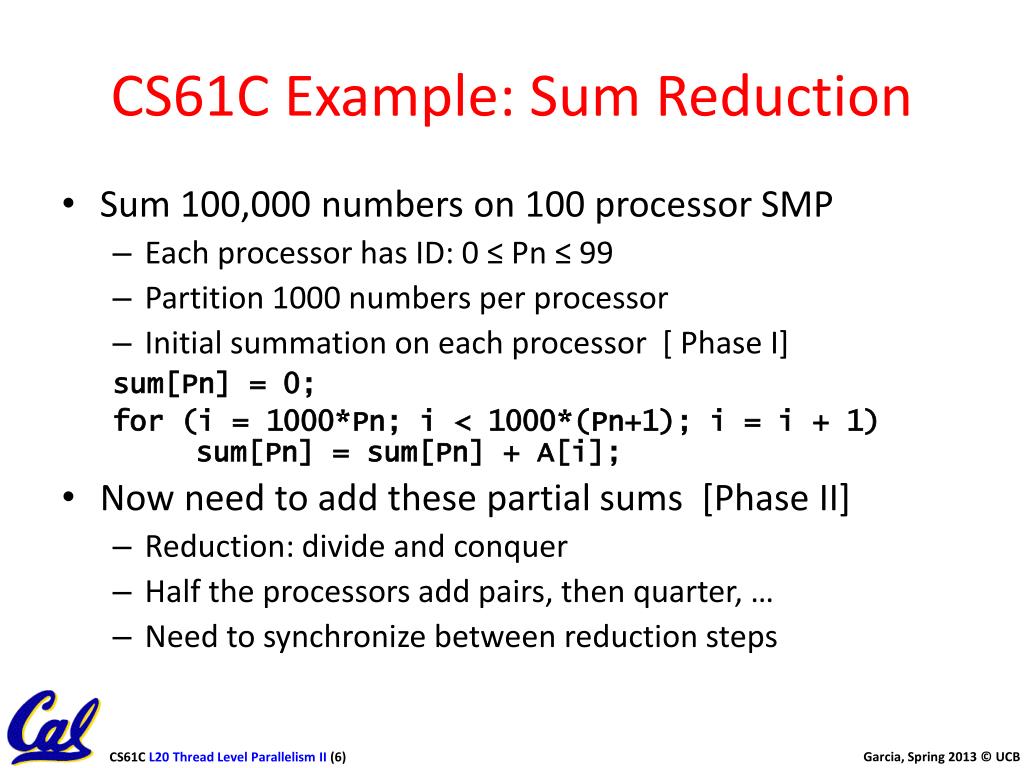 CS61C Example: Sum Reduction

• Sum 100,000 numbers on 100 processor SMP
– Each processor has ID: 0 ≤ Pn ≤ 99
– Partition 1000 numbers per processor
– Initial summation on each processor [ Phase I]
sum[Pn] = 0;
for (i = 1000*Pn; i < 1000*(Pn+1); i = i + 1)
sum[Pn] = sum[Pn] + A[i];

• Now need to add these partial sums [Phase II]
– Reduction: divide and conquer
– Half the processors add pairs, then quarter, …
– Need to synchronize between reduction steps

Cal

CS61C L20 Thread Level Parallelism II (6)

Garcia, Spring 2013 © UCB